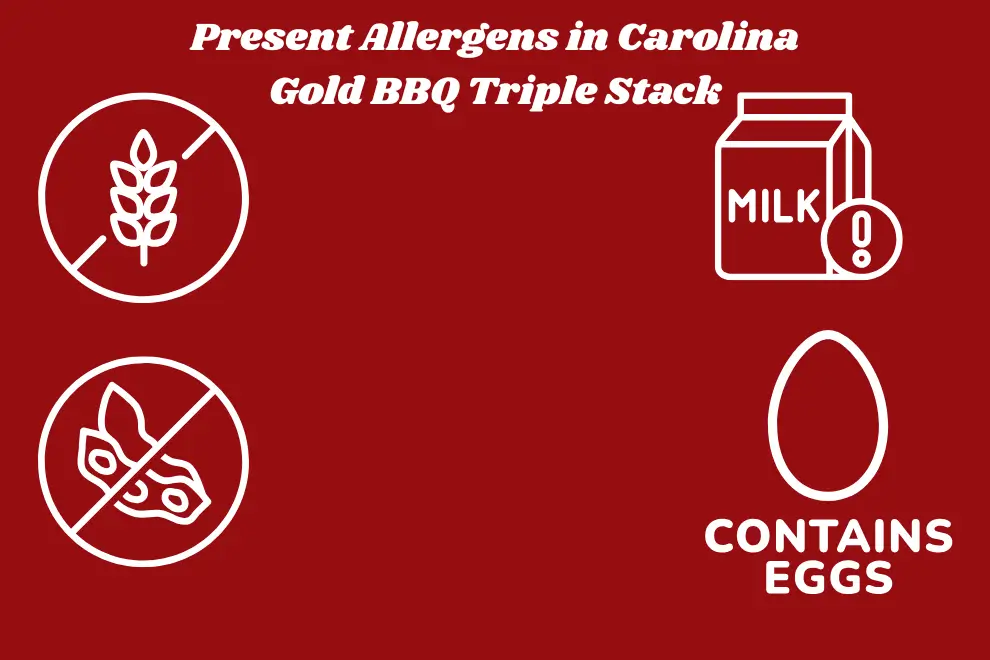 Present Allergens in Carolina Gold BBQ Triple Stack

MILK

CONTAINS EGGS